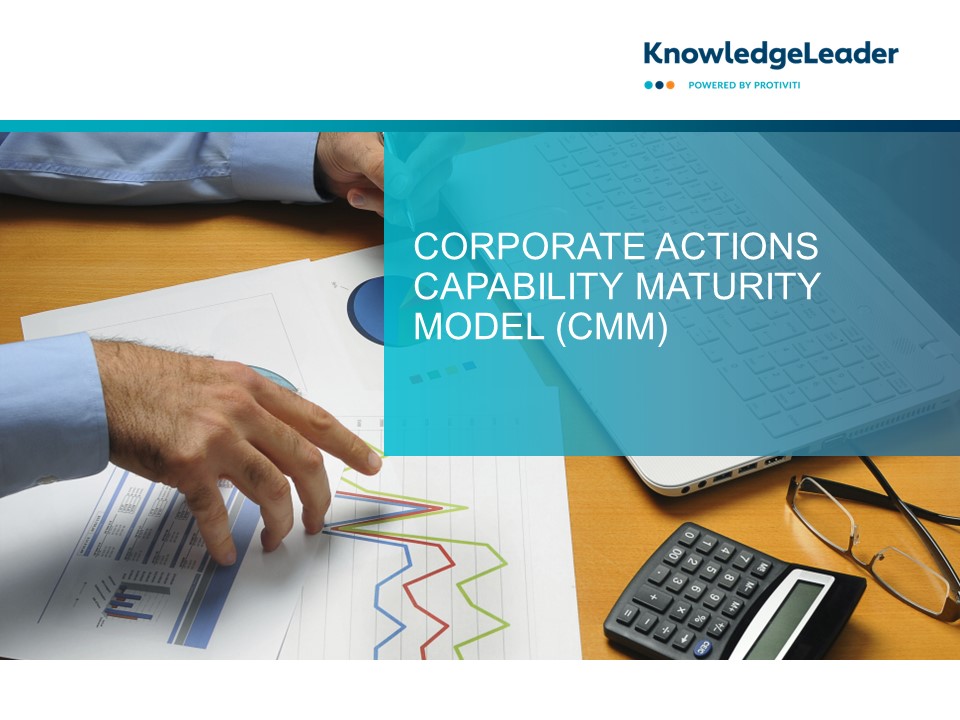 KnowledgeLeader
POWERED BY PROTIVITI

CORPORATE ACTIONS CAPABILITY MATURITY MODEL (CMM)